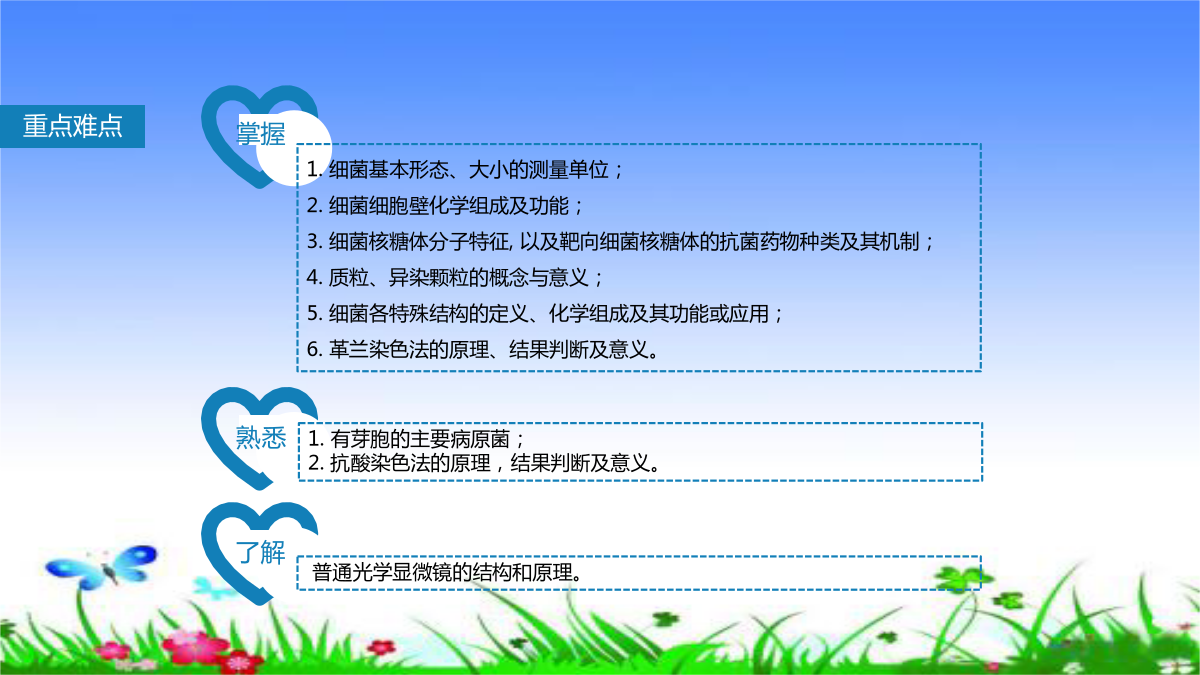 重点难点

掌握

1. 细菌基本形态、大小的测量单位；
2. 细菌细胞壁化学组成及功能；
3. 细菌核糖体分子特征, 以及靶向细菌核糖体的抗菌药物种类及其机制；
4. 质粒、异染颗粒的概念与意义；
5. 细菌各特殊结构的定义、化学组成及其功能或应用；
6. 革兰染色法的原理、结果判断及意义。

熟悉

1. 有芽胞的主要病原菌；
2. 抗酸染色法的原理，结果判断及意义。

了解

普通光学显微镜的结构和原理。